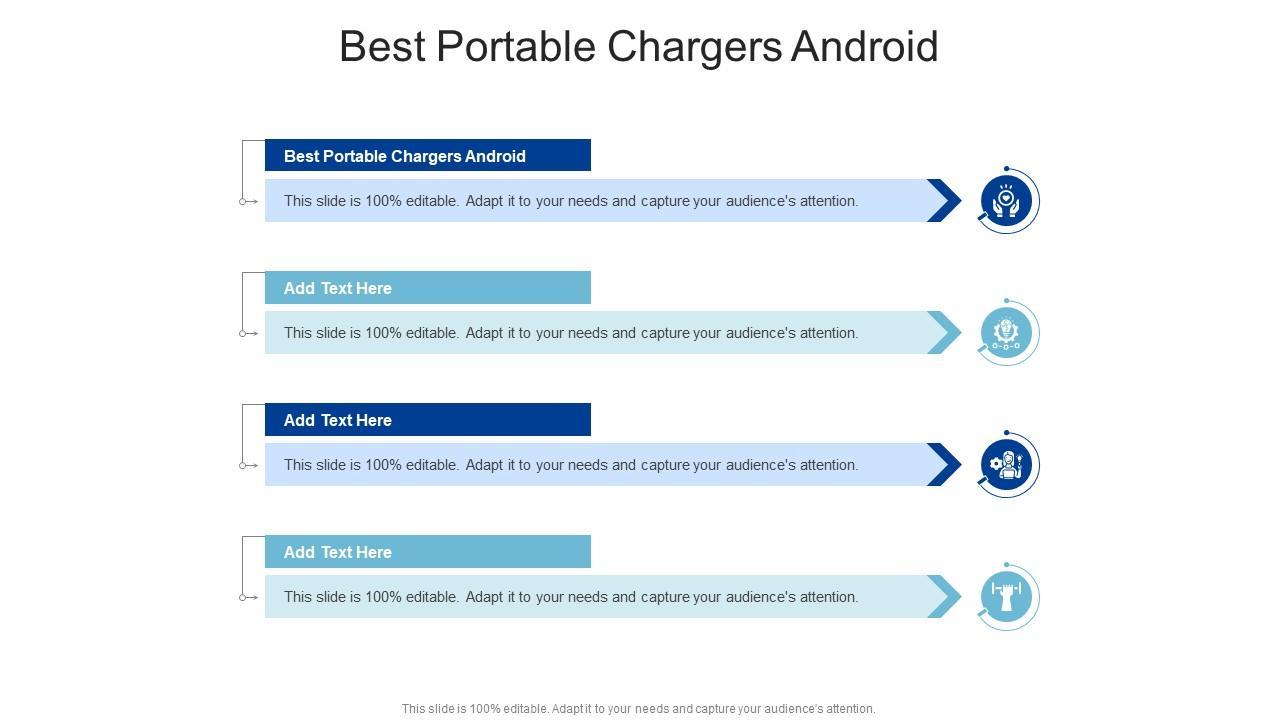 Best Portable Chargers Android

Best Portable Chargers Android

This slide is 100% editable. Adapt it to your needs and capture your audience's attention.

Add Text Here

This slide is 100% editable. Adapt it to your needs and capture your audience's attention.

Add Text Here

This slide is 100% editable. Adapt it to your needs and capture your audience's attention.

Add Text Here

This slide is 100% editable. Adapt it to your needs and capture your audience's attention.

This slide is 100% editable. Adapt it to your needs and capture your audience's attention.